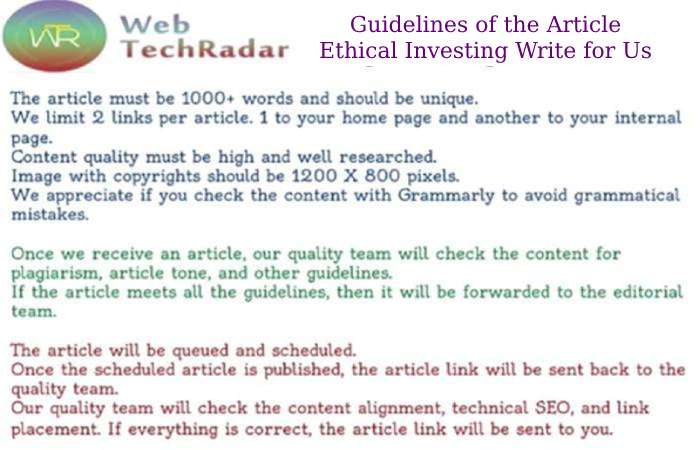 WTR

Web TechRadar

Guidelines of the Article Ethical Investing Write for Us

The article must be 1000+ words and should be unique.
We limit 2 links per article. 1 to your home page and another to your internal page.
Content quality must be high and well researched.
Image with copyrights should be 1200 X 800 pixels.
We appreciate if you check the content with Grammarly to avoid grammatical mistakes.

Once we receive an article, our quality team will check the content for plagiarism, article tone, and other guidelines.
If the article meets all the guidelines, then it will be forwarded to the editorial team.

The article will be queued and scheduled.
Once the scheduled article is published, the article link will be sent back to the quality team.
Our quality team will check the content alignment, technical SEO, and link placement. If everything is correct, the article link will be sent to you.